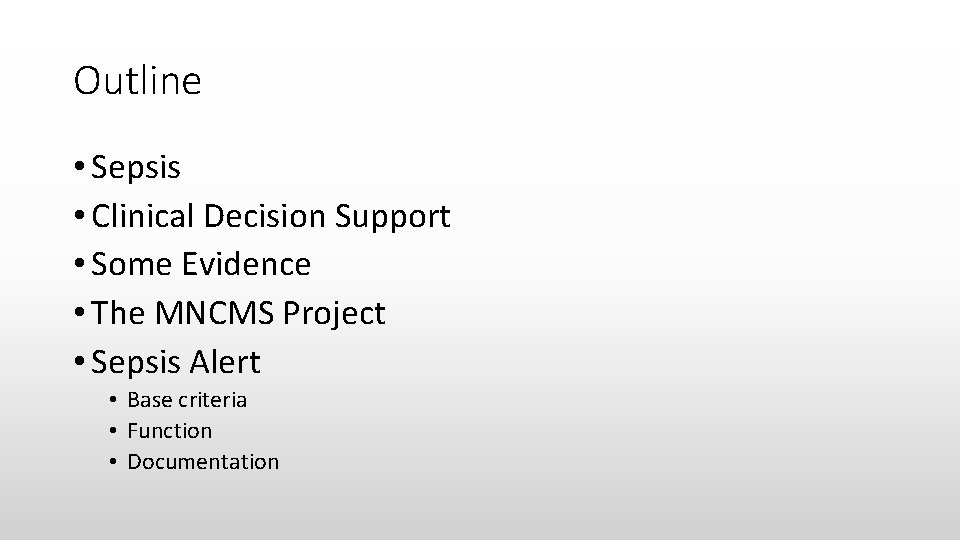 Outline

• Sepsis
• Clinical Decision Support
• Some Evidence
• The MNCMS Project
• Sepsis Alert
  • Base criteria
  • Function
  • Documentation